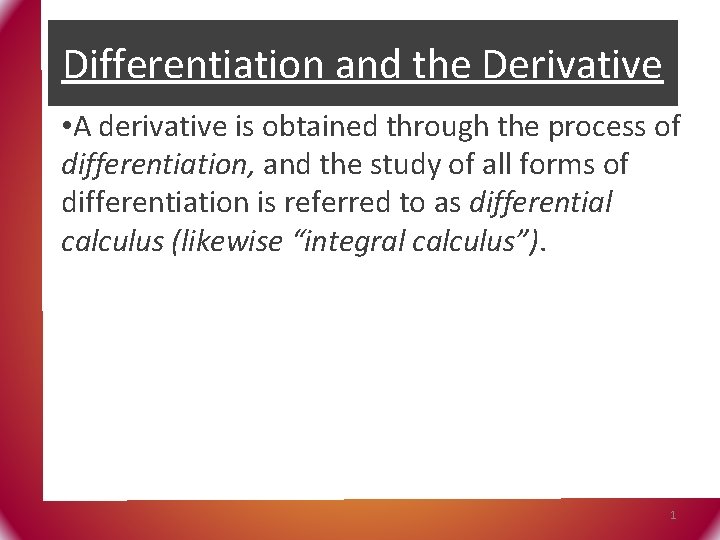 Differentiation and the Derivative

•A derivative is obtained through the process of differentiation, and the study of all forms of differentiation is referred to as differential calculus (likewise “integral calculus”).

1